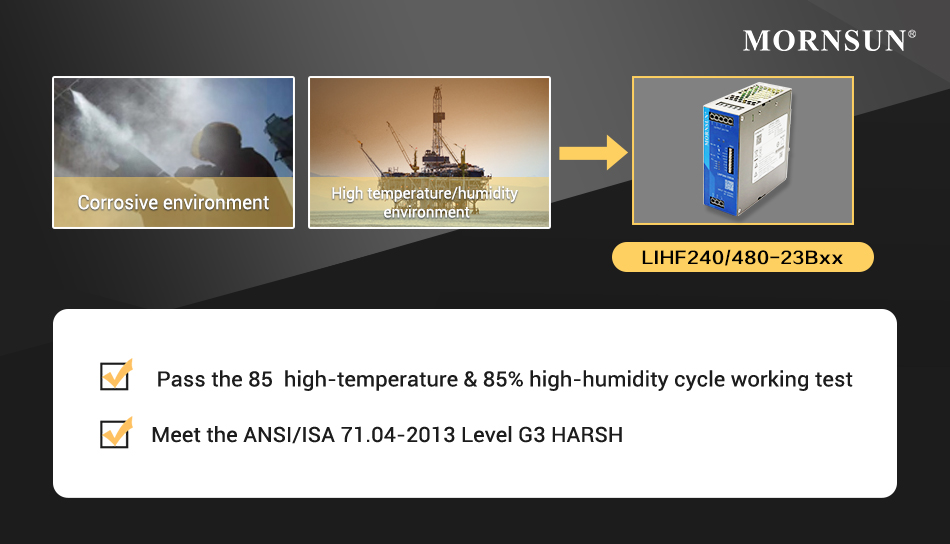 MORNSUN®

Corrosive environment

High temperature/humidity environment

LIHF240/480-23Bxx

Pass the 85 high-temperature & 85% high-humidity cycle working test

Meet the ANSI/ISA 71.04-2013 Level G3 HARSH